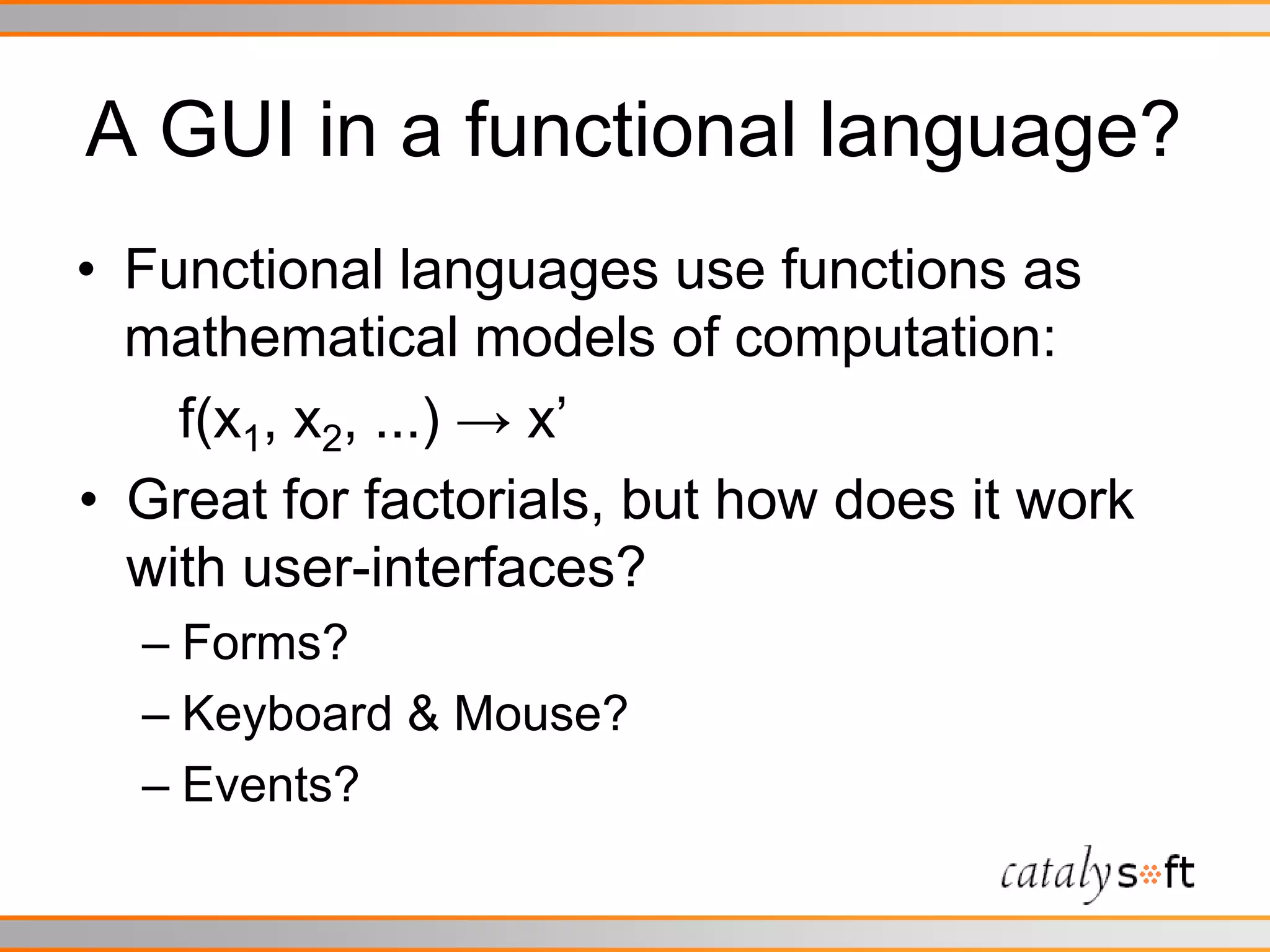 A GUI in a functional language?

• Functional languages use functions as mathematical models of computation:

$f(x_1, x_2, ...) \rightarrow x'$

• Great for factorials, but how does it work with user-interfaces?

– Forms?

– Keyboard & Mouse?

– Events?

catalysoft